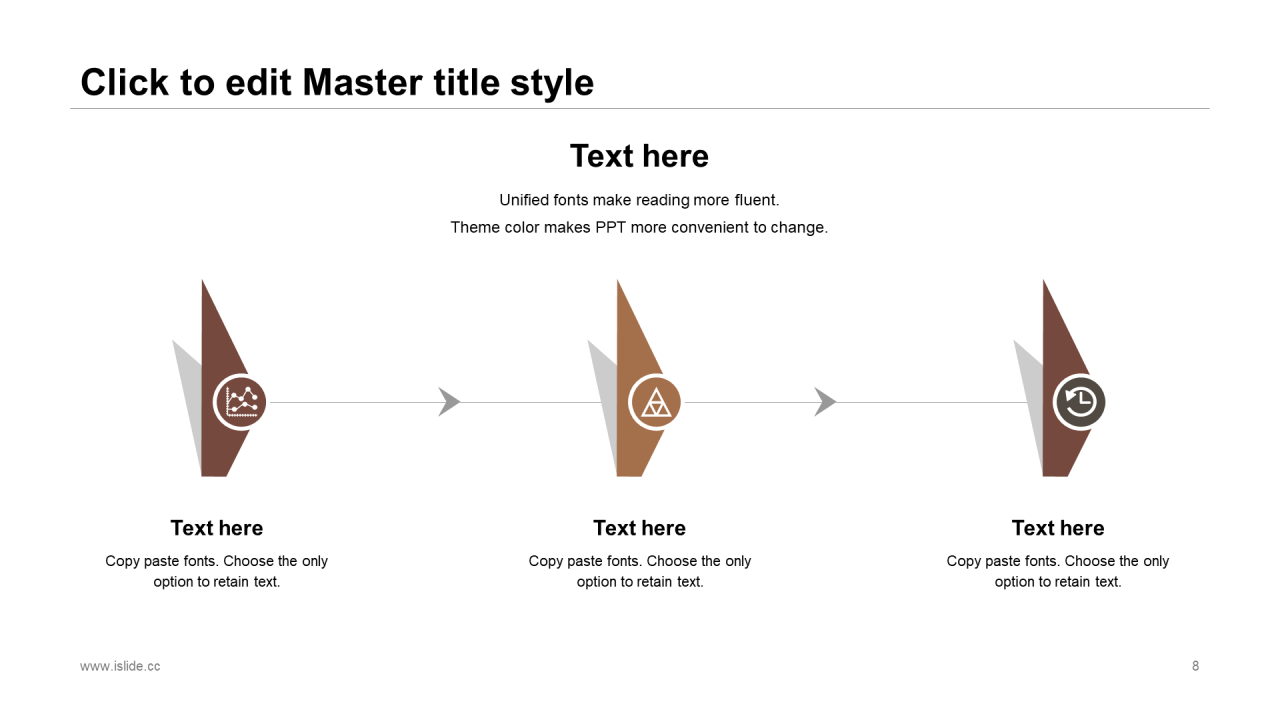 Click to edit Master title style

Text here

Unified fonts make reading more fluent.
Theme color makes PPT more convenient to change.

Text here

Copy paste fonts. Choose the only option to retain text.

Text here

Copy paste fonts. Choose the only option to retain text.

Text here

Copy paste fonts. Choose the only option to retain text.

www.islide.cc

8